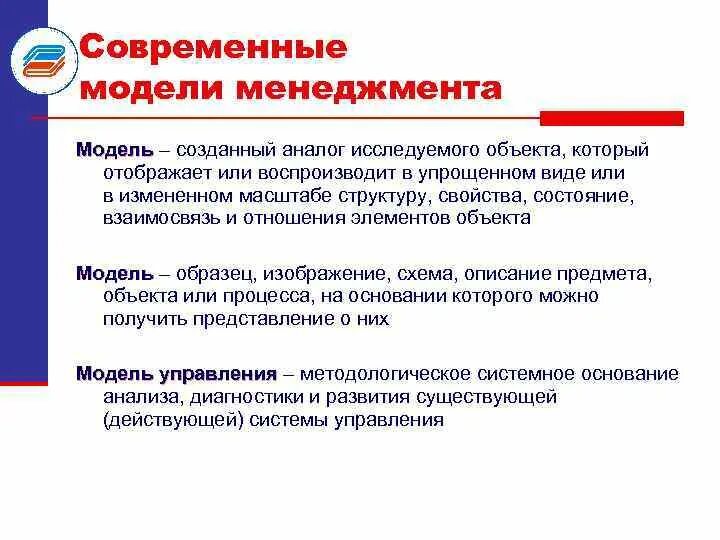 Современные модели менеджмента

Модель – созданный аналог исследуемого объекта, который отображает или воспроизводит в упрощенном виде или в измененном масштабе структуру, свойства, состояние, взаимосвязь и отношения элементов объекта

Модель – образец, изображение, схема, описание предмета, объекта или процесса, на основании которого можно получить представление о них

Модель управления – методологическое системное основание анализа, диагностики и развития существующей (действующей) системы управления